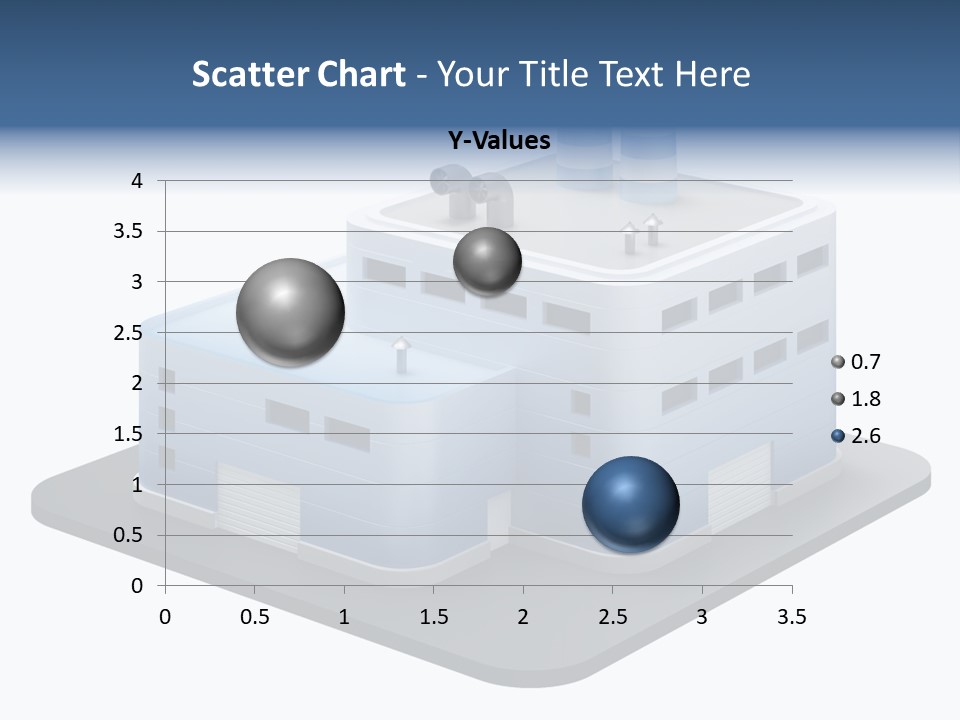 Scatter Chart - Your Title Text Here

Y-Values

4
3.5
3
2.5
2
1.5
1
0.5
0

0 0.5 1 1.5 2 2.5 3 3.5

0.7
1.8
2.6